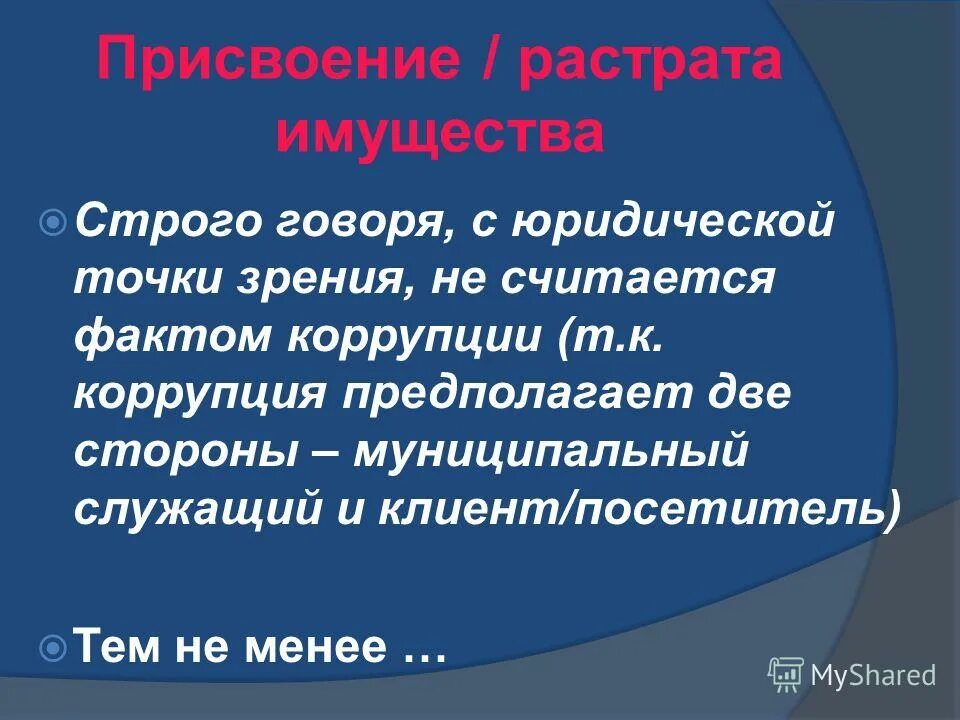 Присвоение / растрата имущества

Строго говоря, с юридической точки зрения, не считается фактом коррупции (т.к. коррупция предполагает две стороны – муниципальный служащий и клиент/посетитель)

Тем не менее …

MyShared